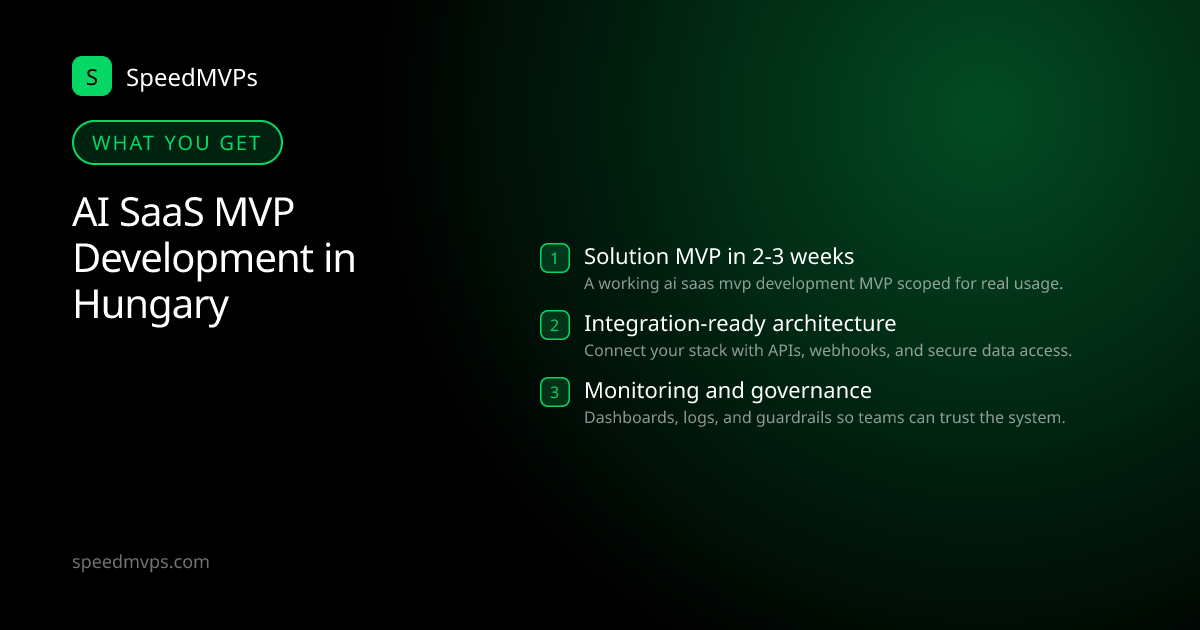 S SpeedMVPs

WHAT YOU GET

AI SaaS MVP Development in Hungary

1 Solution MVP in 2-3 weeks
A working ai saas mvp development MVP scoped for real usage.

2 Integration-ready architecture
Connect your stack with APIs, webhooks, and secure data access.

3 Monitoring and governance
Dashboards, logs, and guardrails so teams can trust the system.

speedmvps.com